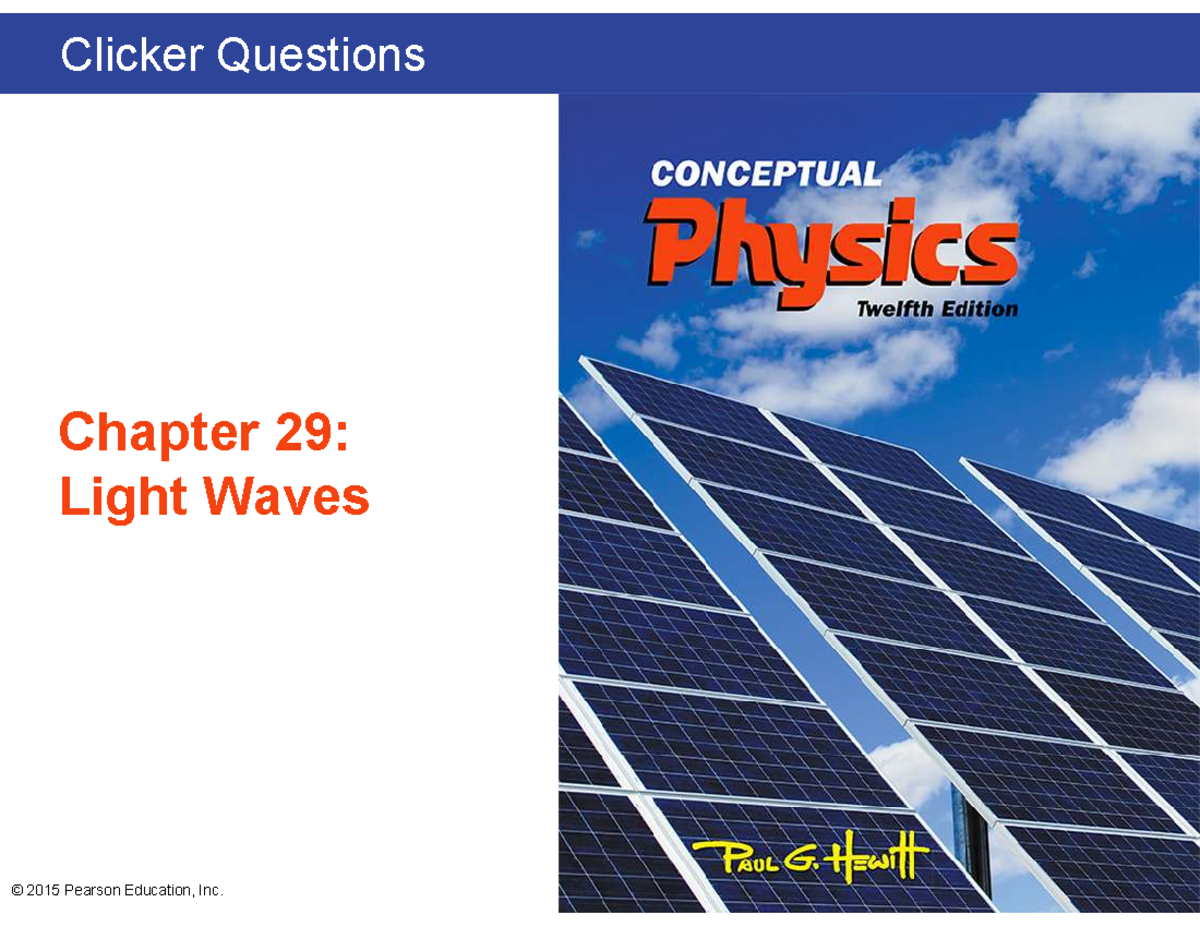 Clicker Questions

Chapter 29:
Light Waves

CONCEPTUAL
Physics
Twelfth Edition

PAUL G. HEWITT

© 2015 Pearson Education, Inc.